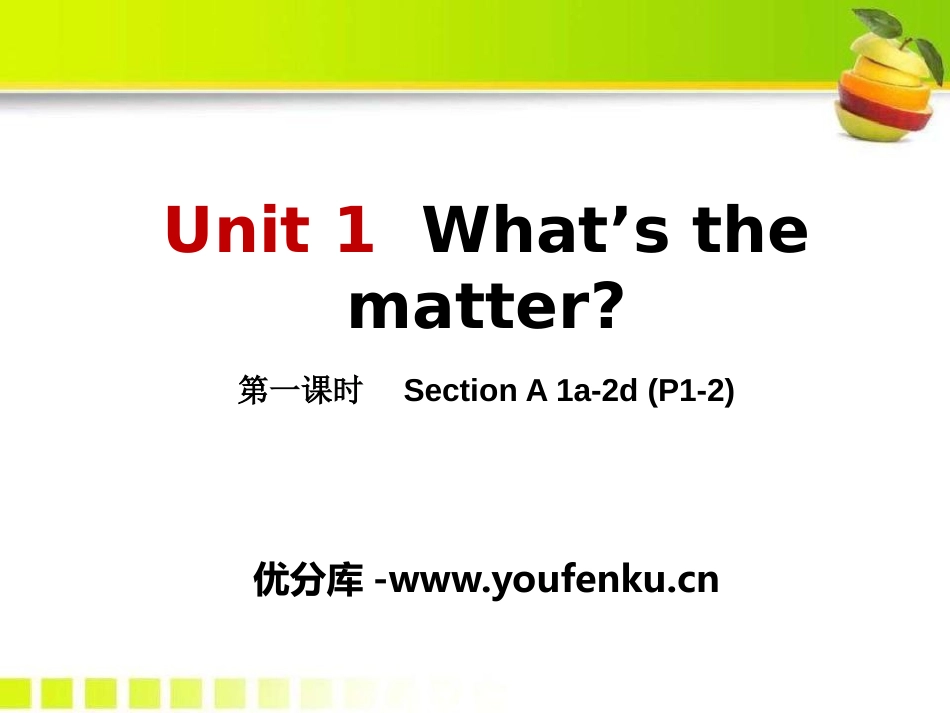 Unit 1 What’s the matter?

第一课时 Section A 1a-2d (P1-2)

优分库 -www.youfenku.cn